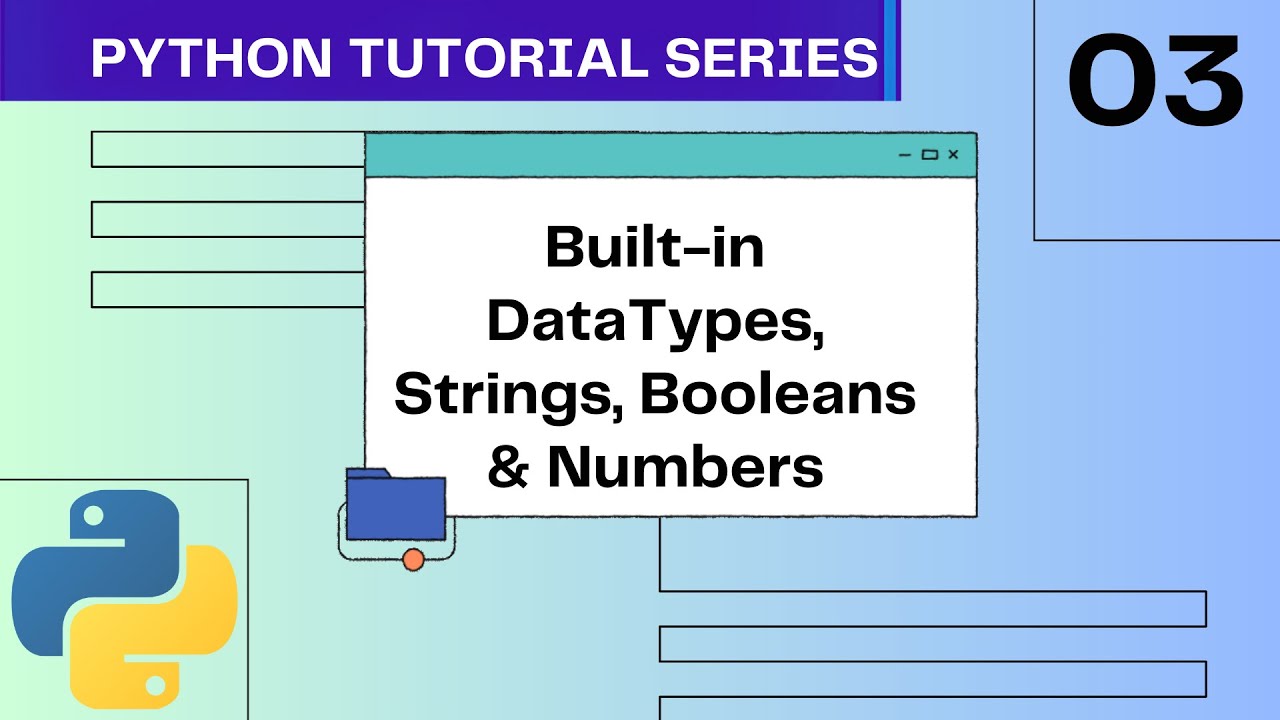 PYTHON TUTORIAL SERIES

03

Built-in DataTypes, Strings, Booleans & Numbers